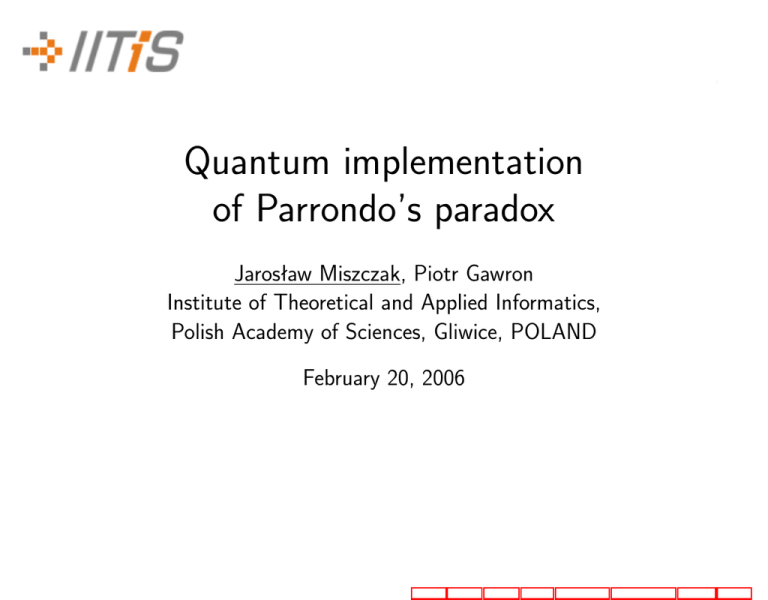 IITiS

Quantum implementation of Parrondo's paradox

Jarosław Miszczak, Piotr Gawron
Institute of Theoretical and Applied Informatics,
Polish Academy of Sciences, Gliwice, POLAND

February 20, 2006